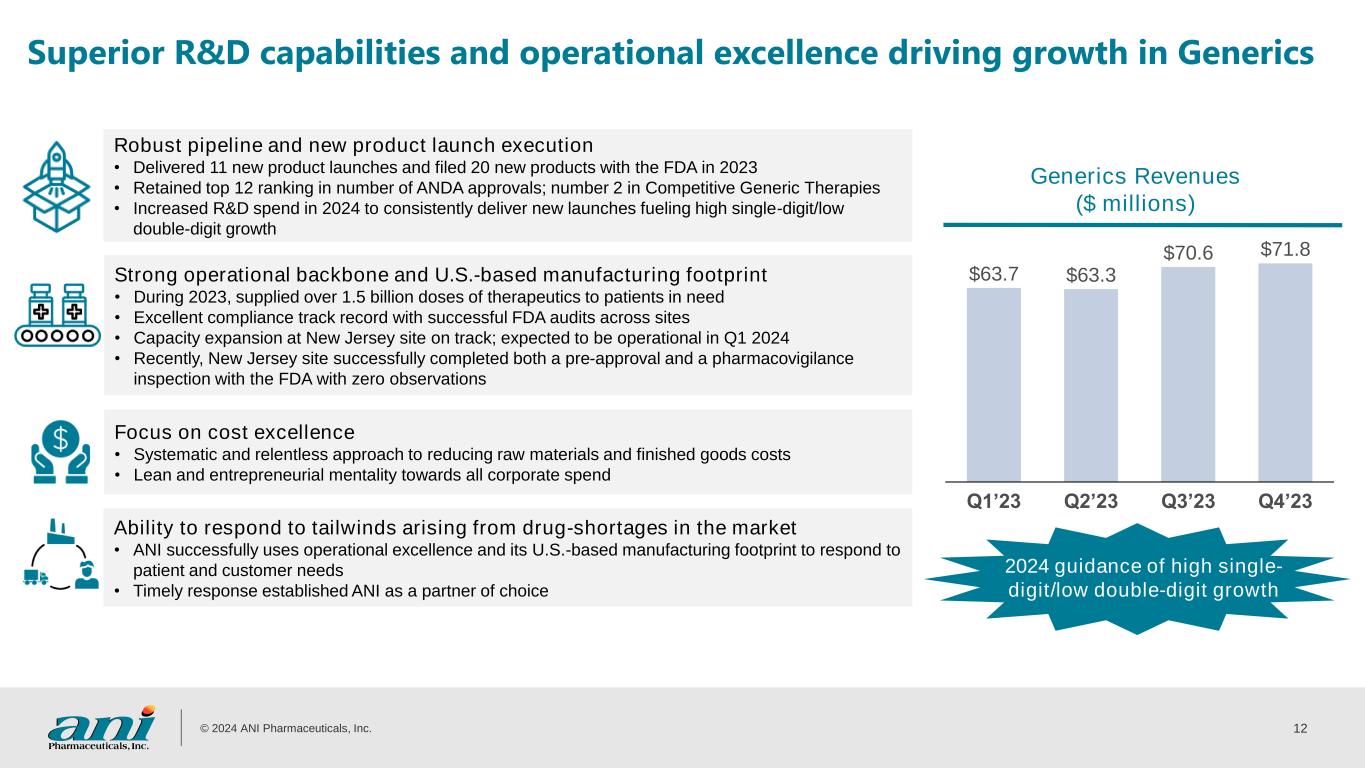 Superior R&D capabilities and operational excellence driving growth in Generics

Robust pipeline and new product launch execution
• Delivered 11 new product launches and filed 20 new products with the FDA in 2023
• Retained top 12 ranking in number of ANDA approvals; number 2 in Competitive Generic Therapies
• Increased R&D spend in 2024 to consistently deliver new launches fueling high single-digit/low double-digit growth

Strong operational backbone and U.S.-based manufacturing footprint
• During 2023, supplied over 1.5 billion doses of therapeutics to patients in need
• Excellent compliance track record with successful FDA audits across sites
• Capacity expansion at New Jersey site on track; expected to be operational in Q1 2024
• Recently, New Jersey site successfully completed both a pre-approval and a pharmacovigilance inspection with the FDA with zero observations

Focus on cost excellence
• Systematic and relentless approach to reducing raw materials and finished goods costs
• Lean and entrepreneurial mentality towards all corporate spend

Ability to respond to tailwinds arising from drug-shortages in the market
• ANI successfully uses operational excellence and its U.S.-based manufacturing footprint to respond to patient and customer needs
• Timely response established ANI as a partner of choice

Generics Revenues
($ millions)

$63.7
$63.3
$70.6
$71.8

Q1'23 Q2'23 Q3'23 Q4'23

2024 guidance of high single-digit/low double-digit growth

ani Pharmaceuticals, Inc.

© 2024 ANI Pharmaceuticals, Inc.

12